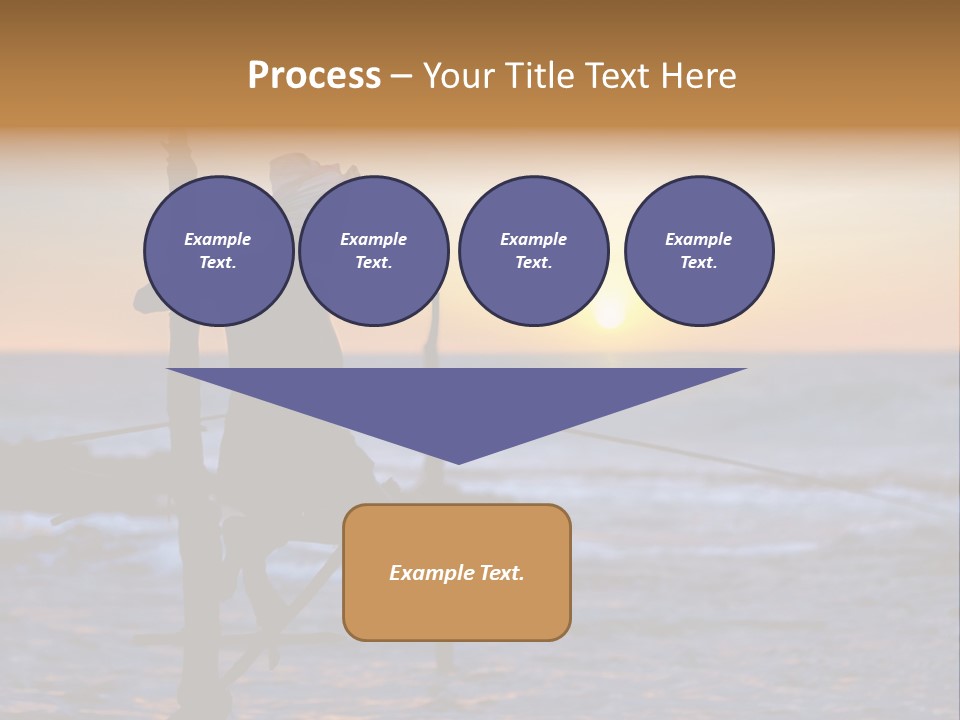 Process – Your Title Text Here

Example Text.

Example Text.

Example Text.

Example Text.

Example Text.